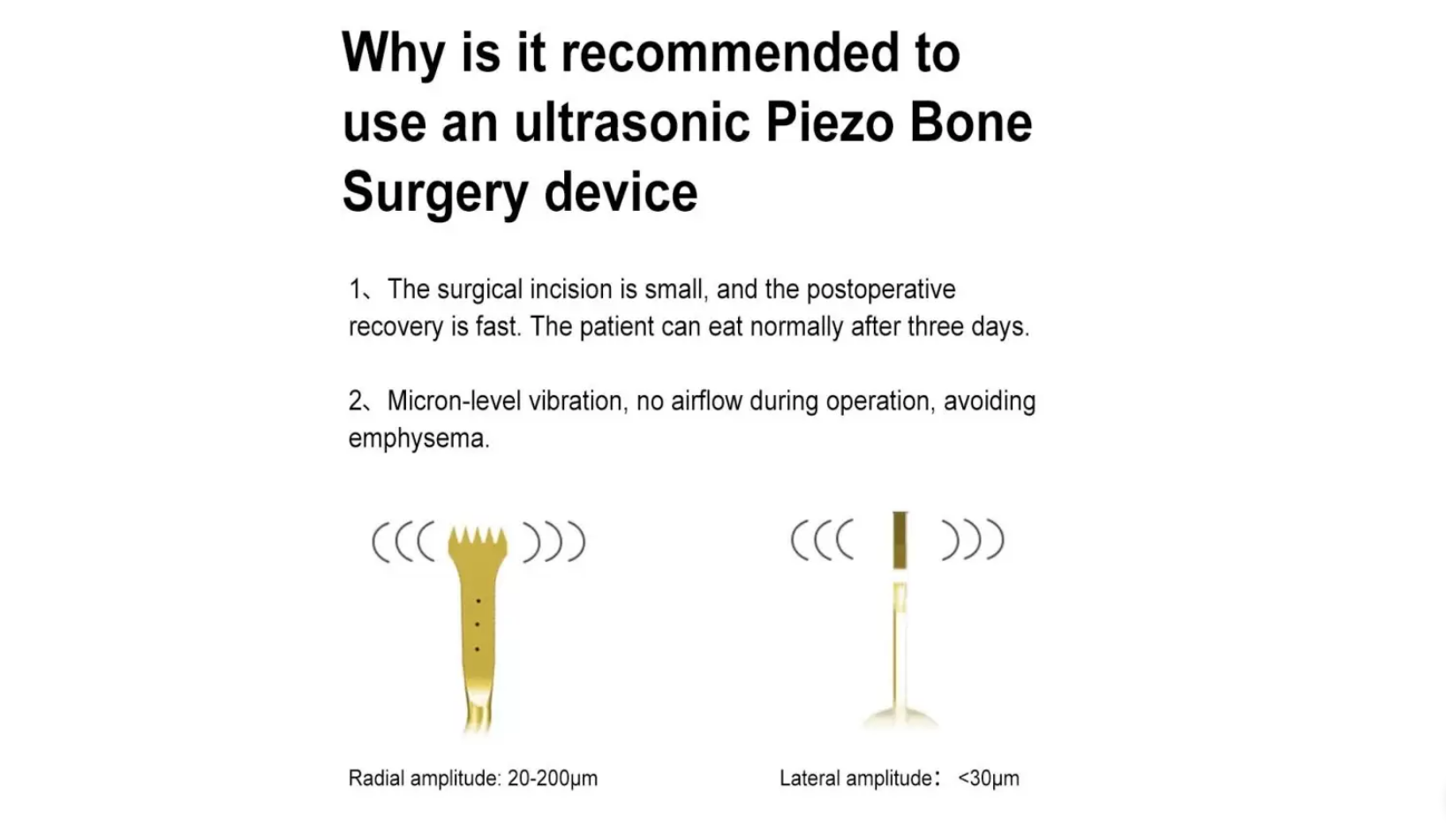 Why is it recommended to use an ultrasonic Piezo Bone Surgery device

1、The surgical incision is small, and the postoperative recovery is fast. The patient can eat normally after three days.

2、Micron-level vibration, no airflow during operation, avoiding emphysema.

Radial amplitude: 20-200μm

Lateral amplitude： <30μm